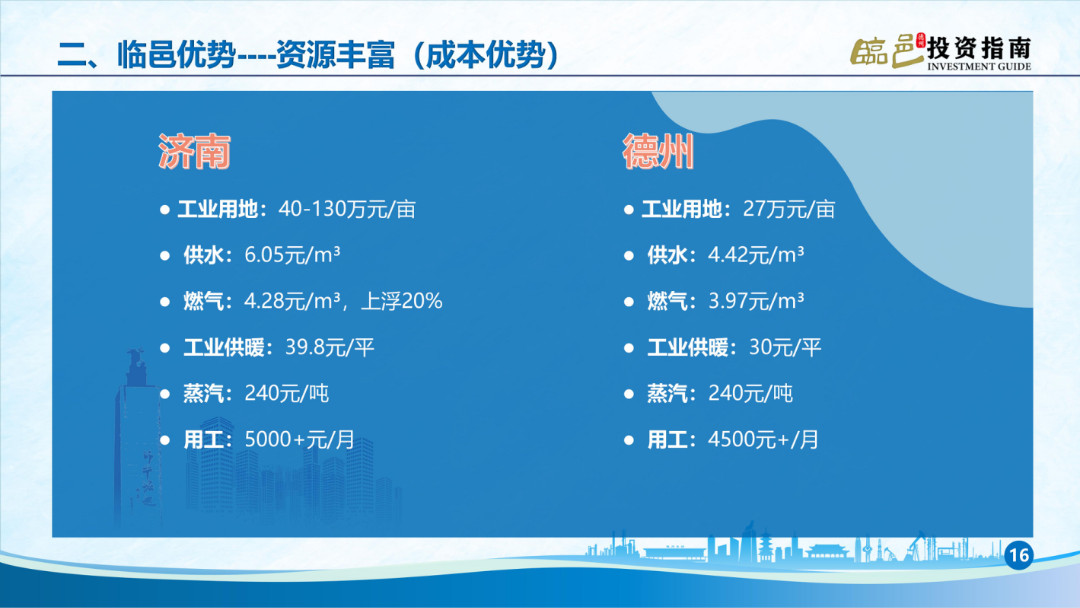 二、临邑优势----资源丰富（成本优势）

臨邑 投资指南 INVESTMENT GUIDE

济南

● 工业用地：40-130万元/亩

● 供水：6.05元/m³

● 燃气：4.28元/m³，上浮20%

● 工业供暖：39.8元/平

● 蒸汽：240元/吨

● 用工：5000+元/月

德州

● 工业用地：27万元/亩

● 供水：4.42元/m³

● 燃气：3.97元/m³

● 工业供暖：30元/平

● 蒸汽：240元/吨

● 用工：4500元+/月

16